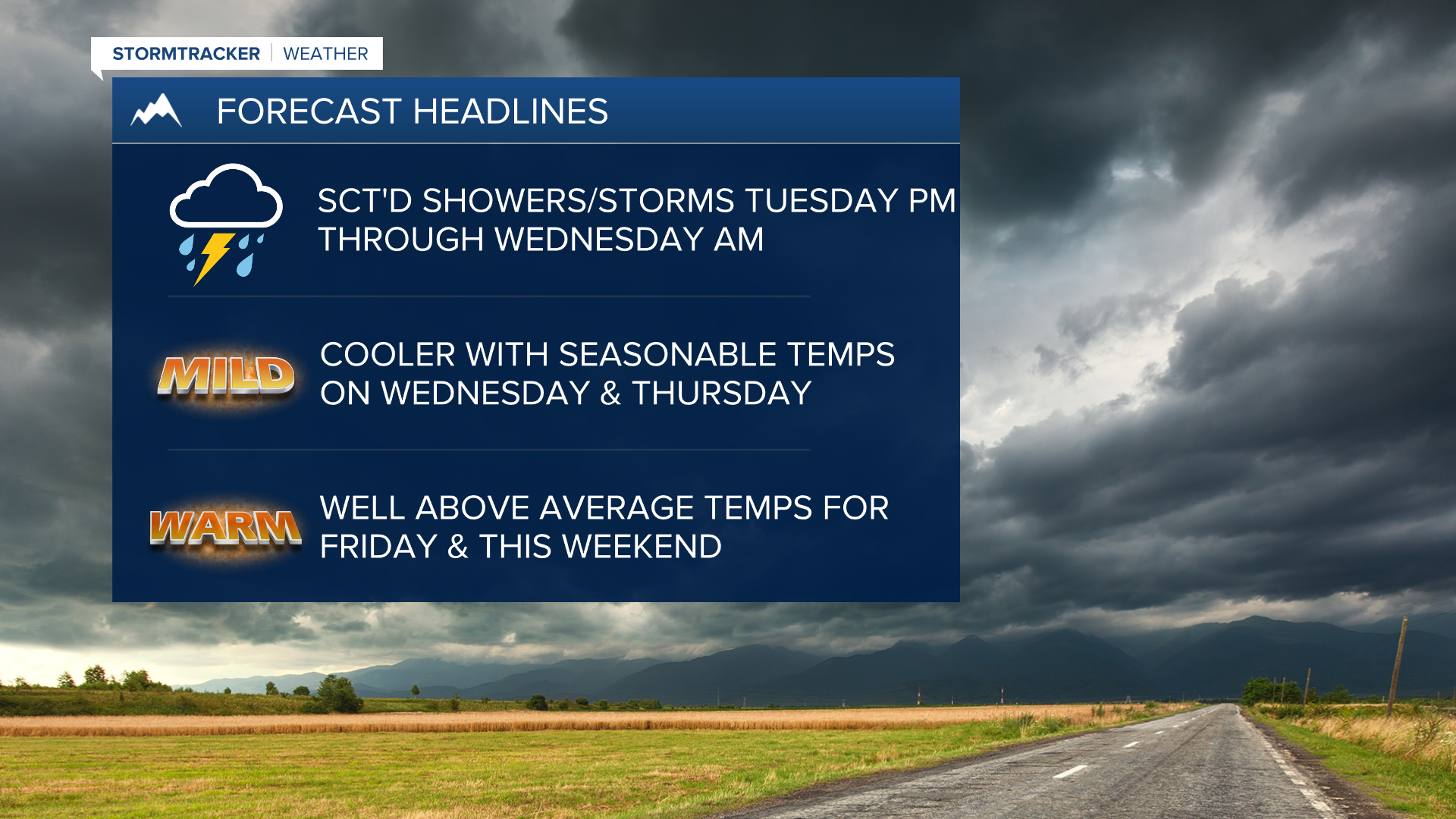 STORMTRACKER | WEATHER

FORECAST HEADLINES

SCT'D SHOWERS/STORMS TUESDAY PM THROUGH WEDNESDAY AM

MILD

COOLER WITH SEASONABLE TEMPS ON WEDNESDAY & THURSDAY

WARM

WELL ABOVE AVERAGE TEMPS FOR FRIDAY & THIS WEEKEND